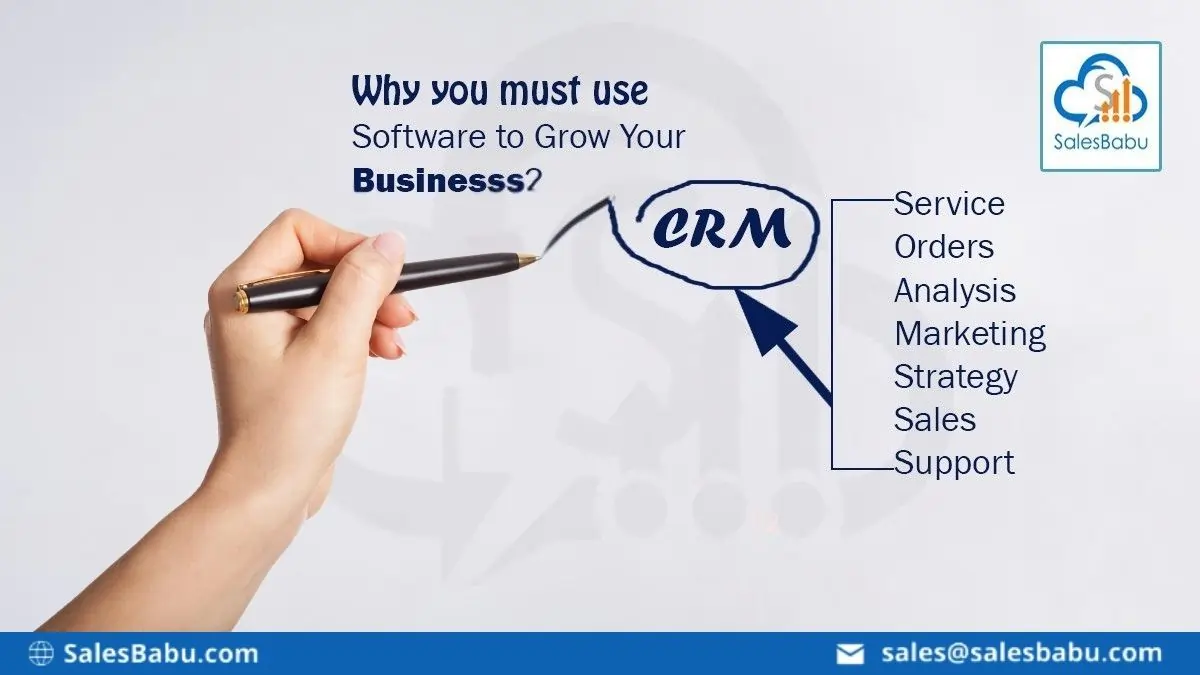 Why you must use Software to Grow Your Businesss?

SalesBabu

CRM

Service
Orders
Analysis
Marketing
Strategy
Sales
Support

SalesBabu.com

sales@salesbabu.com